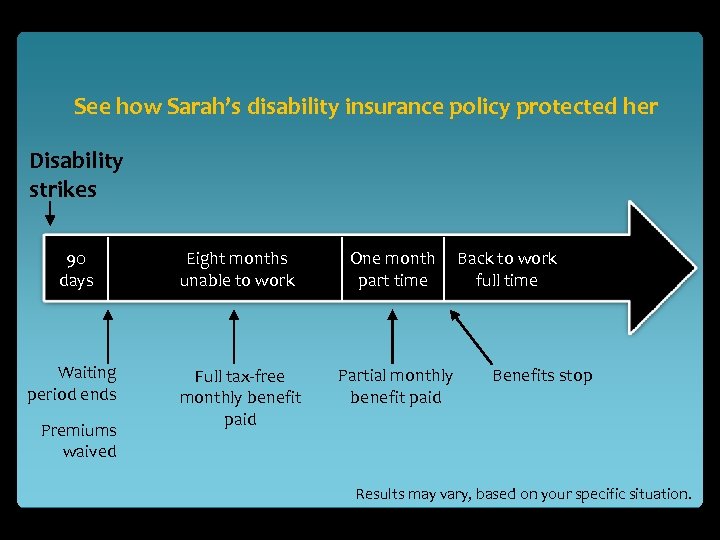 See how Sarah's disability insurance policy protected her

Disability strikes

90 days

Eight months unable to work

One month part time

Back to work full time

Waiting period ends

Premiums waived

Full tax-free monthly benefit paid

Partial monthly benefit paid

Benefits stop

Results may vary, based on your specific situation.